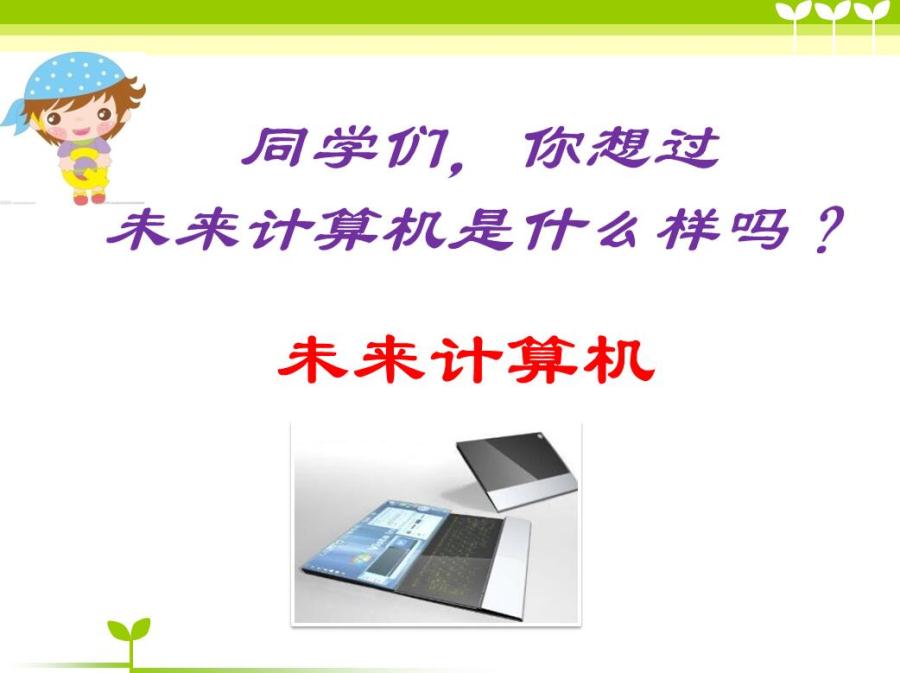 同学们，你想过
未来计算机是什么样吗？

未来计算机